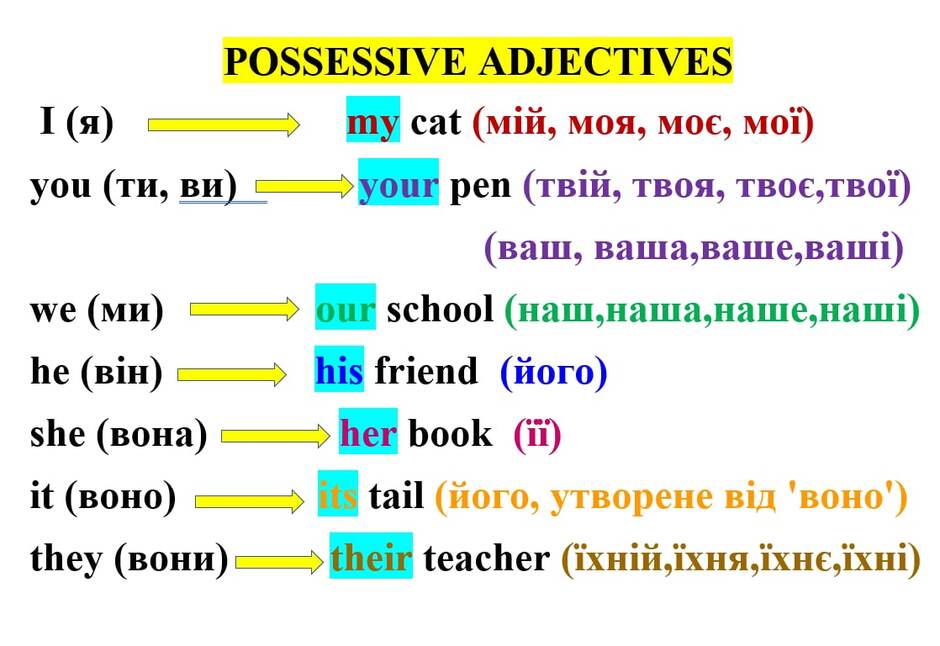 POSSESSIVE ADJECTIVES

I (я) my cat (мій, моя, моє, мої)

you (ти, ви) your pen (твій, твоя, твоє,твої)

(ваш, ваша,ваше,ваші)

we (ми) our school (наш,наша,наше,наші)

he (він) his friend (його)

she (вона) her book (її)

it (воно) its tail (його, утворене від 'воно')

they (вони) their teacher (їхній,їхня,їхнє,їхні)